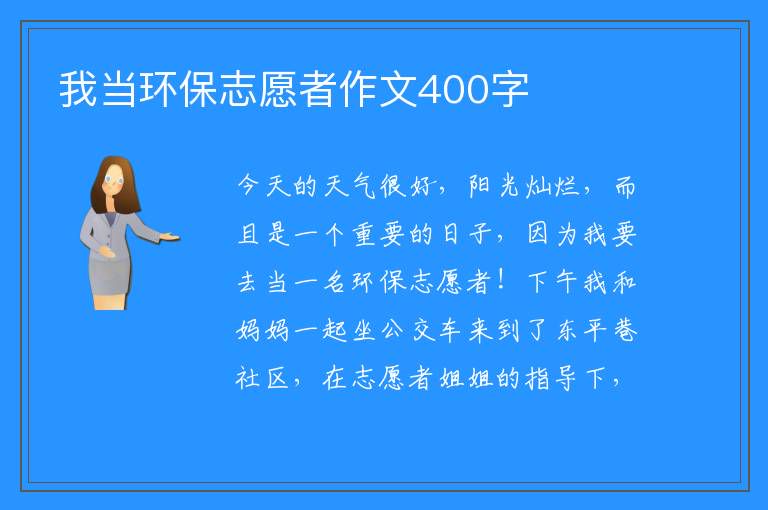 我当环保志愿者作文400字

今天的天气很好，阳光灿烂，而且是一个重要的日子，因为我要去当一名环保志愿者！下午我和妈妈一起坐公交车来到了东平巷社区，在志愿者姐姐的指导下，